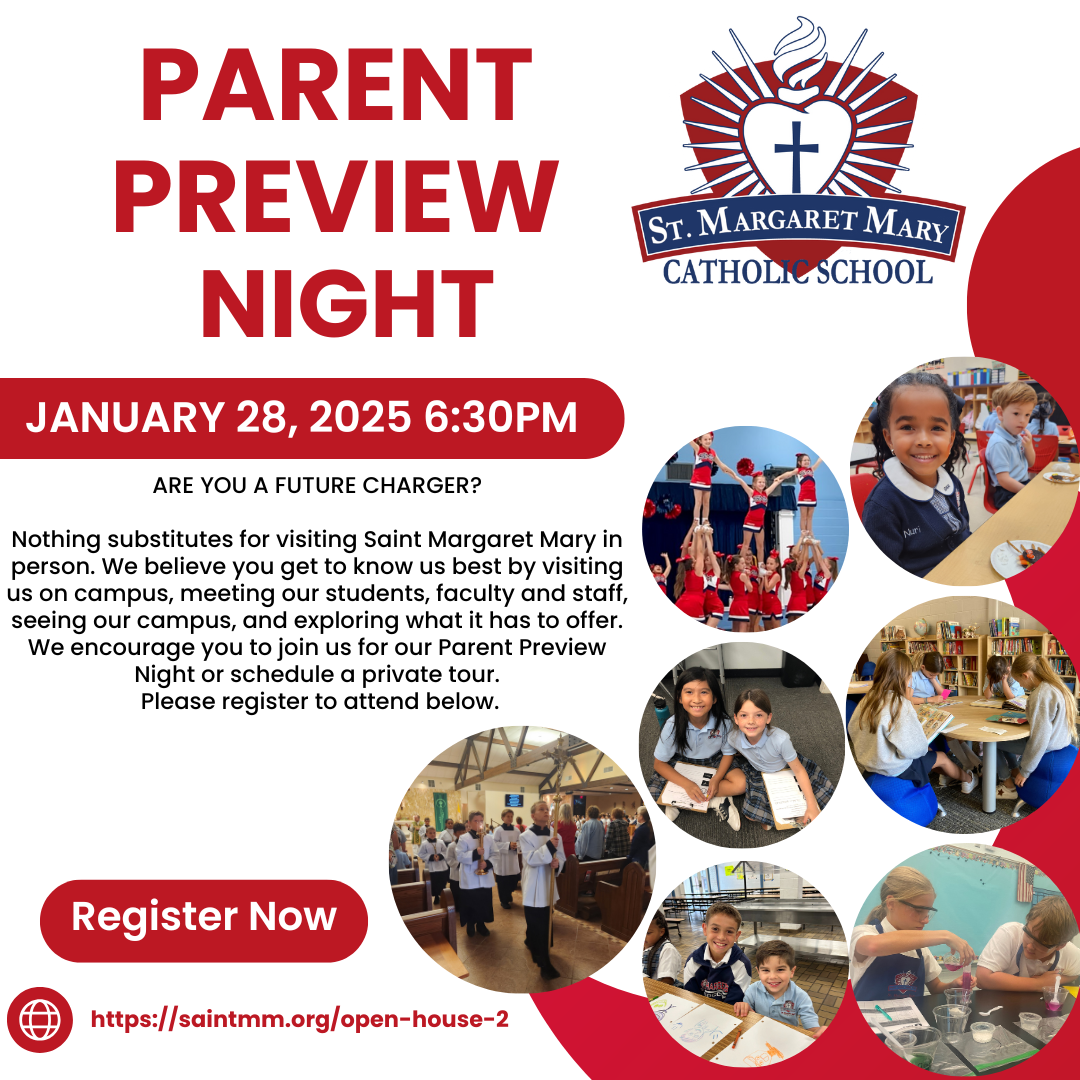 PARENT PREVIEW NIGHT

ST. MARGARET MARY
CATHOLIC SCHOOL

JANUARY 28, 2025 6:30PM

ARE YOU A FUTURE CHARGER?

Nothing substitutes for visiting Saint Margaret Mary in person. We believe you get to know us best by visiting us on campus, meeting our students, faculty and staff, seeing our campus, and exploring what it has to offer. We encourage you to join us for our Parent Preview Night or schedule a private tour.
Please register to attend below.

Register Now

https://saintmm.org/open-house-2